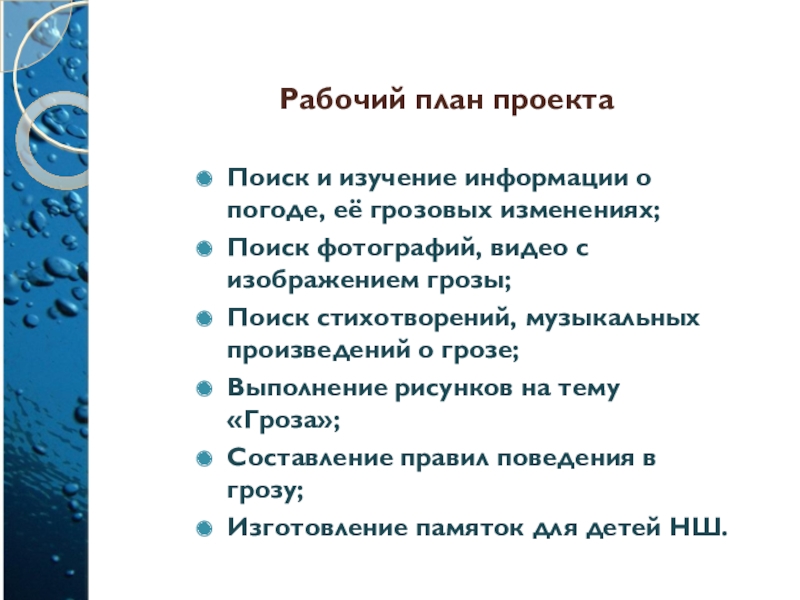 Рабочий план проекта

Поиск и изучение информации о погоде, её грозовых изменениях;
Поиск фотографий, видео с изображением грозы;
Поиск стихотворений, музыкальных произведений о грозе;
Выполнение рисунков на тему «Гроза»;
Составление правил поведения в грозу;
Изготовление памяток для детей НШ.